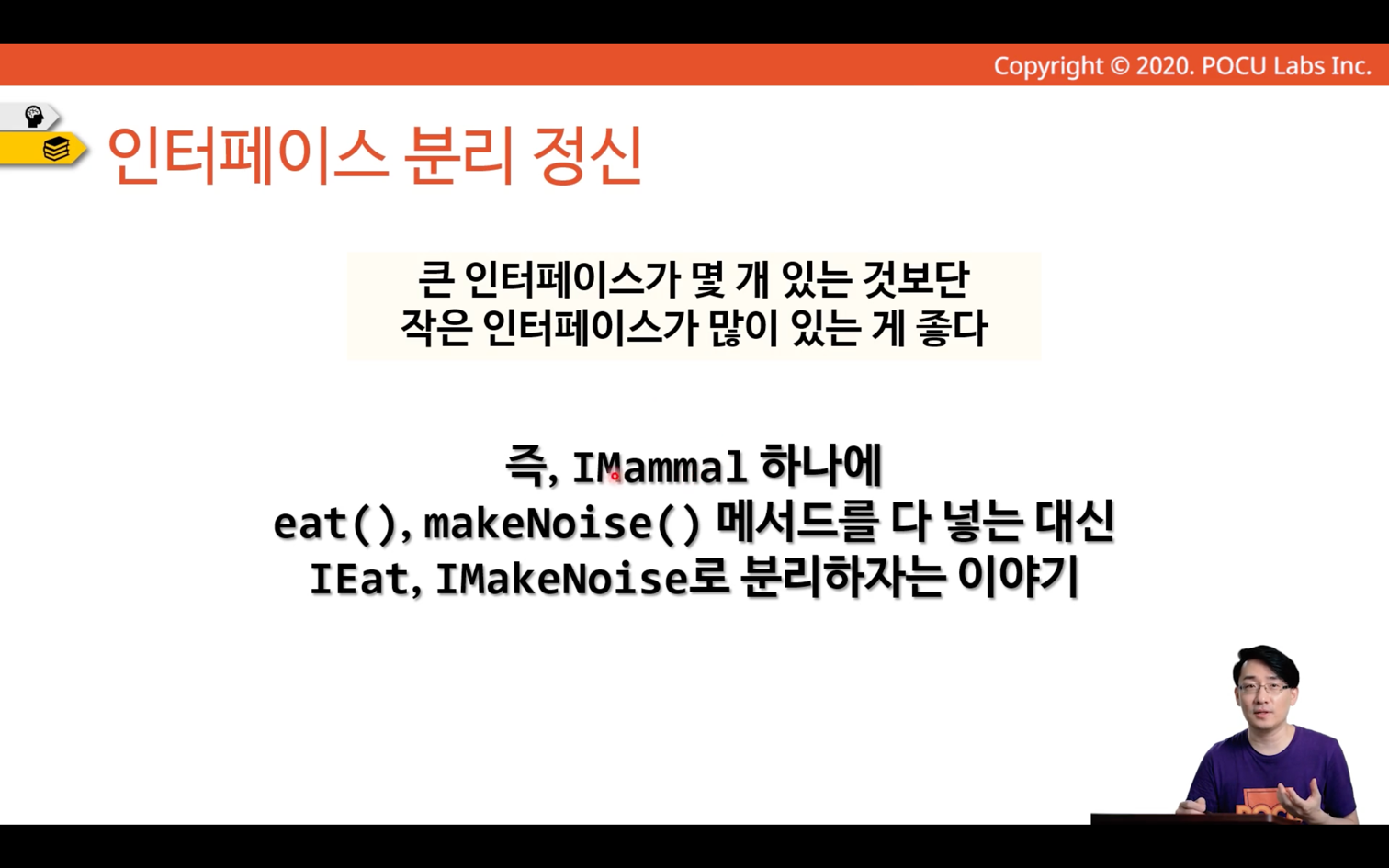 Copyright © 2020. POCU Labs Inc.

인터페이스 분리 정신

큰 인터페이스가 몇 개 있는 것보단
작은 인터페이스가 많이 있는 게 좋다

즉, IMammal 하나에
eat(), makeNoise() 메서드를 다 넣는 대신
IEat, IMakeNoise로 분리하자는 이야기